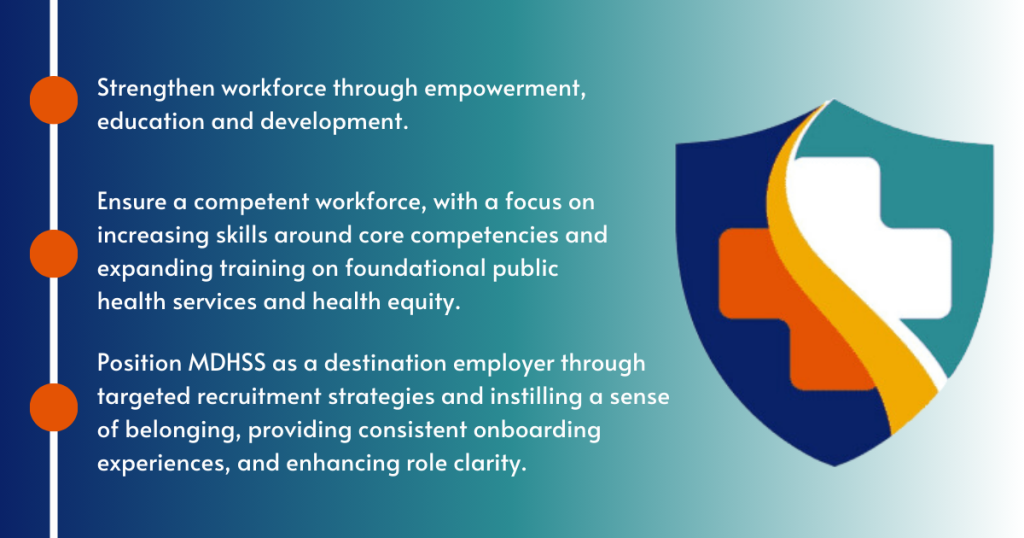 Strengthen workforce through empowerment, education and development.

Ensure a competent workforce, with a focus on increasing skills around core competencies and expanding training on foundational public health services and health equity.

Position MDHSS as a destination employer through targeted recruitment strategies and instilling a sense of belonging, providing consistent onboarding experiences, and enhancing role clarity.